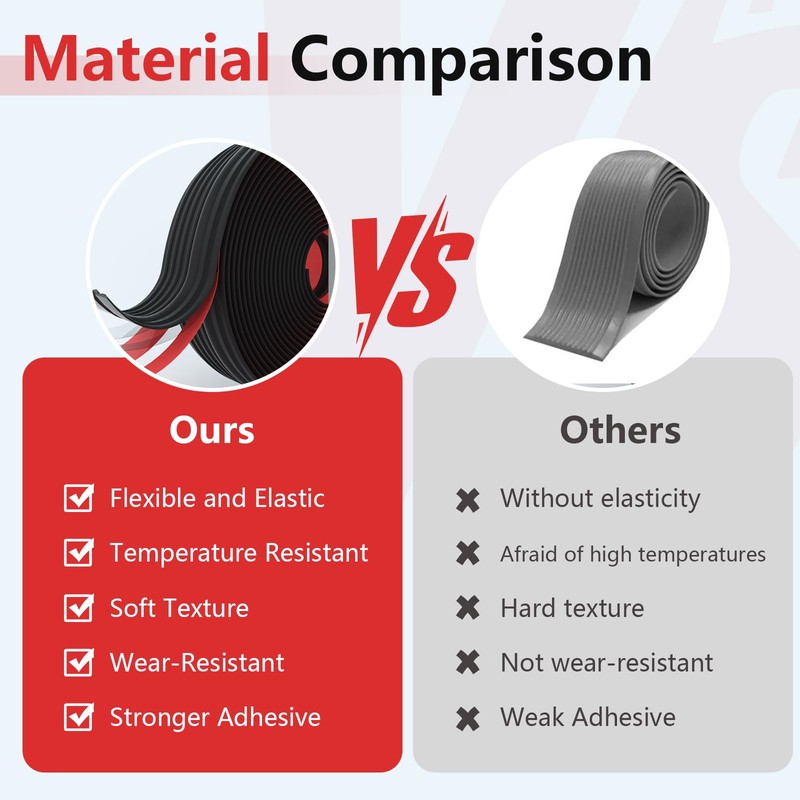 Material Comparison

VS

Ours

Flexible and Elastic

Temperature Resistant

Soft Texture

Wear-Resistant

Stronger Adhesive

Others

Without elasticity

Afraid of high temperatures

Hard texture

Not wear-resistant

Weak Adhesive